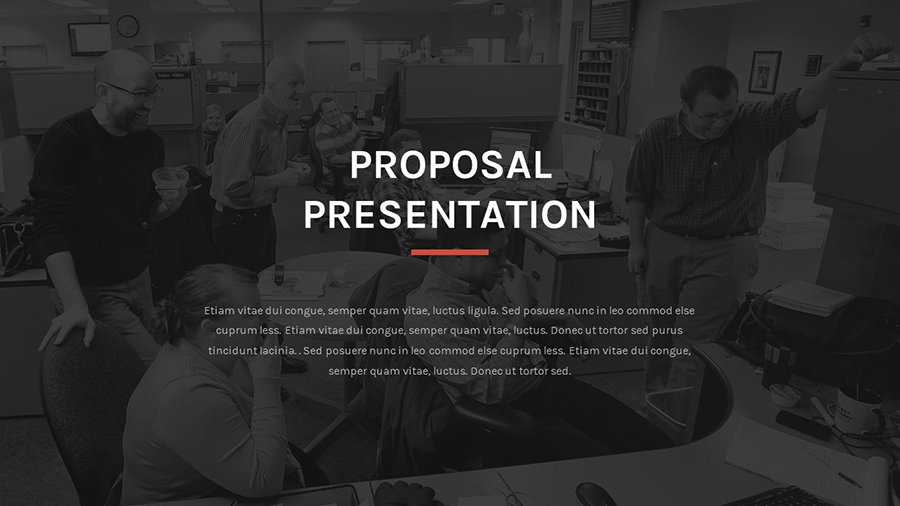 PROPOSAL PRESENTATION

Etiam vitae dui congue, semper quam vitae, luctus ligula. Sed posuere nunc in leo commod else cuprum less. Etiam vitae dui congue, semper quam vitae, luctus. Donec ut tortor sed purus tincidunt lacinia. . Sed posuere nunc in leo commod else cuprum less. Etiam vitae dui congue, semper quam vitae, luctus. Donec ut tortor sed.